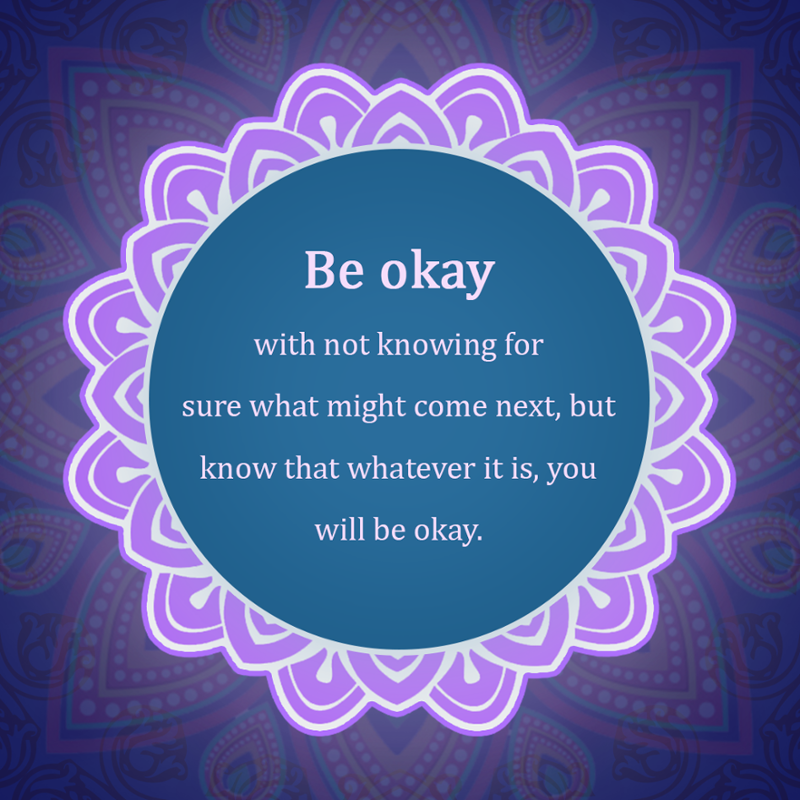 Be okay

with not knowing for sure what might come next, but know that whatever it is, you will be okay.